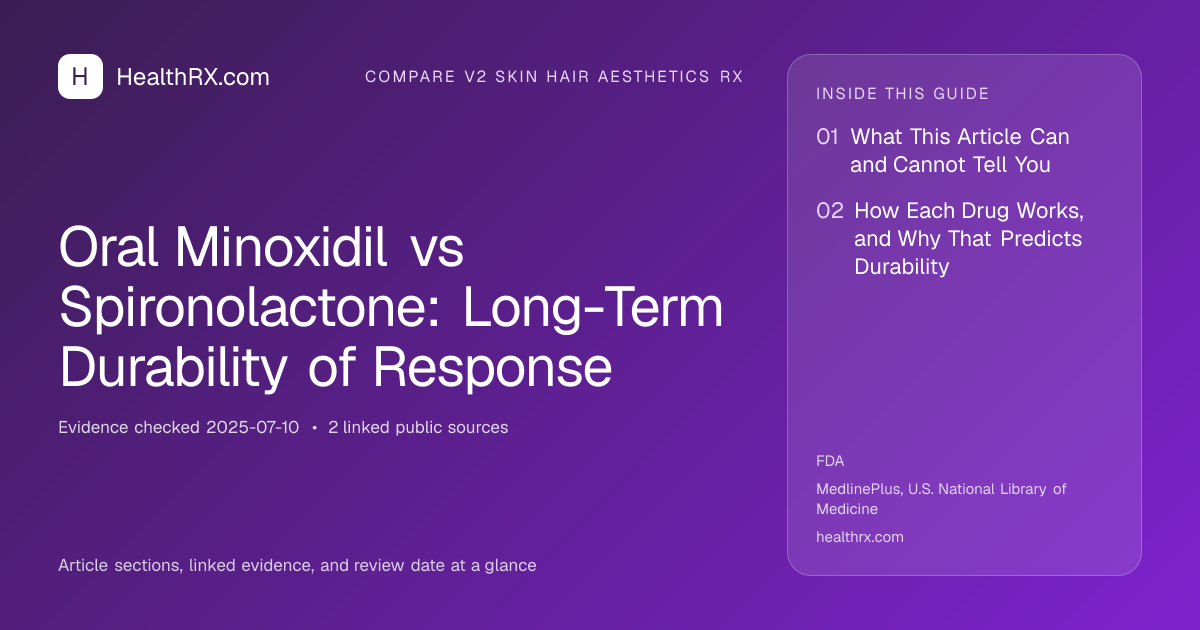 H HealthRX.com

COMPARE V2 SKIN HAIR AESTHETICS RX

Oral Minoxidil vs Spironolactone: Long-Term Durability of Response

Evidence checked 2025-07-10 • 2 linked public sources

Article sections, linked evidence, and review date at a glance

INSIDE THIS GUIDE

01 What This Article Can and Cannot Tell You

02 How Each Drug Works, and Why That Predicts Durability

FDA

MedlinePlus, U.S. National Library of Medicine

healthrx.com